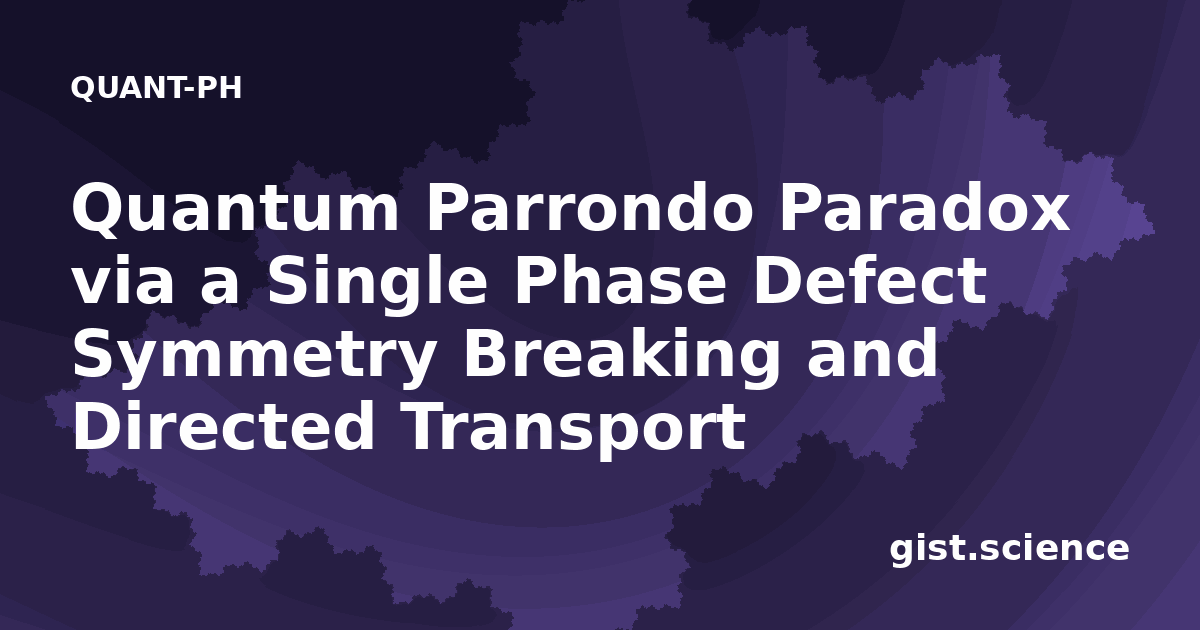 QUANT-PH

Quantum Parrondo Paradox via a Single Phase Defect Symmetry Breaking and Directed Transport

gist.science